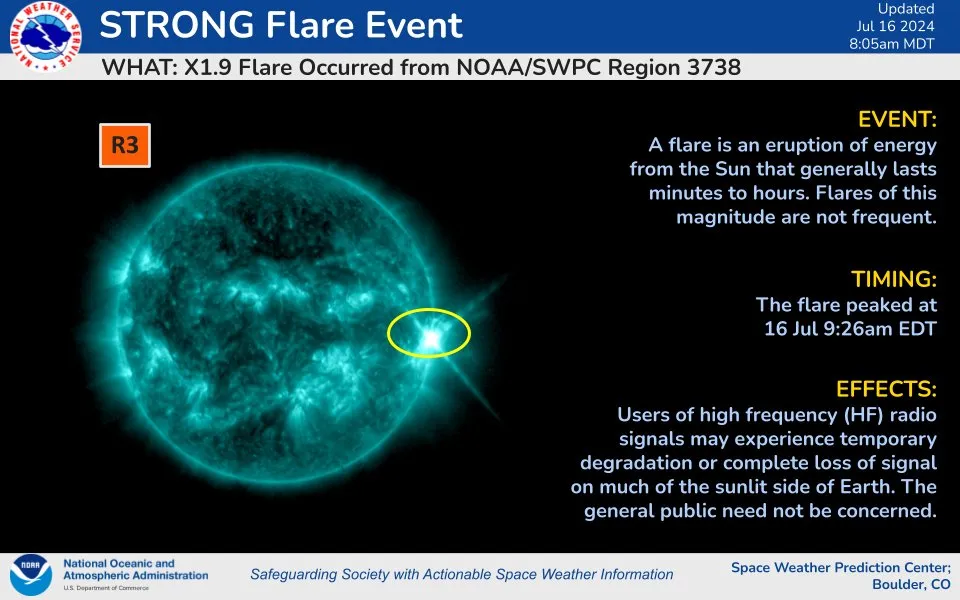 NATIONAL WEATHER SERVICE

STRONG Flare Event

Updated
Jul 16 2024
8:05am MDT

WHAT: X1.9 Flare Occurred from NOAA/SWPC Region 3738

R3

EVENT:
A flare is an eruption of energy from the Sun that generally lasts minutes to hours. Flares of this magnitude are not frequent.

TIMING:
The flare peaked at
16 Jul 9:26am EDT

EFFECTS:
Users of high frequency (HF) radio signals may experience temporary degradation or complete loss of signal on much of the sunlit side of Earth. The general public need not be concerned.

NOAA

National Oceanic and Atmospheric Administration
U.S. Department of Commerce

Safeguarding Society with Actionable Space Weather Information

Space Weather Prediction Center;
Boulder, CO